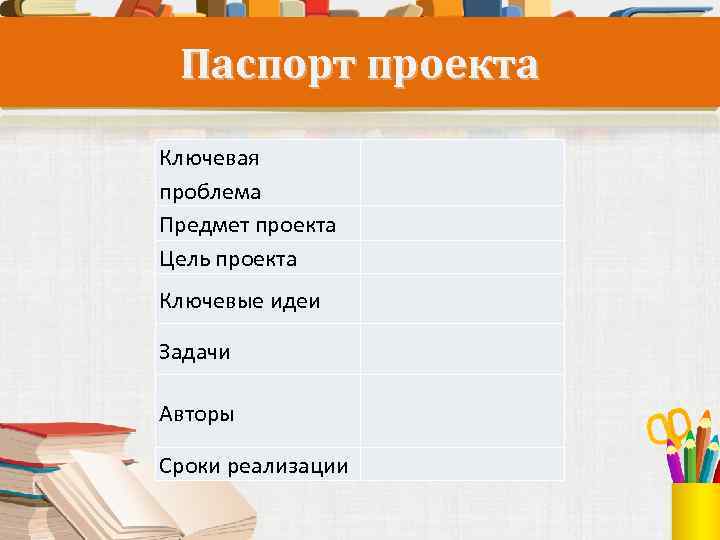 Паспорт проекта

| Ключевая проблема | |
|---|---|
| Предмет проекта | |
| Цель проекта | |
| Ключевые идеи | |
| Задачи | |
| Авторы | |
| Сроки реализации | |